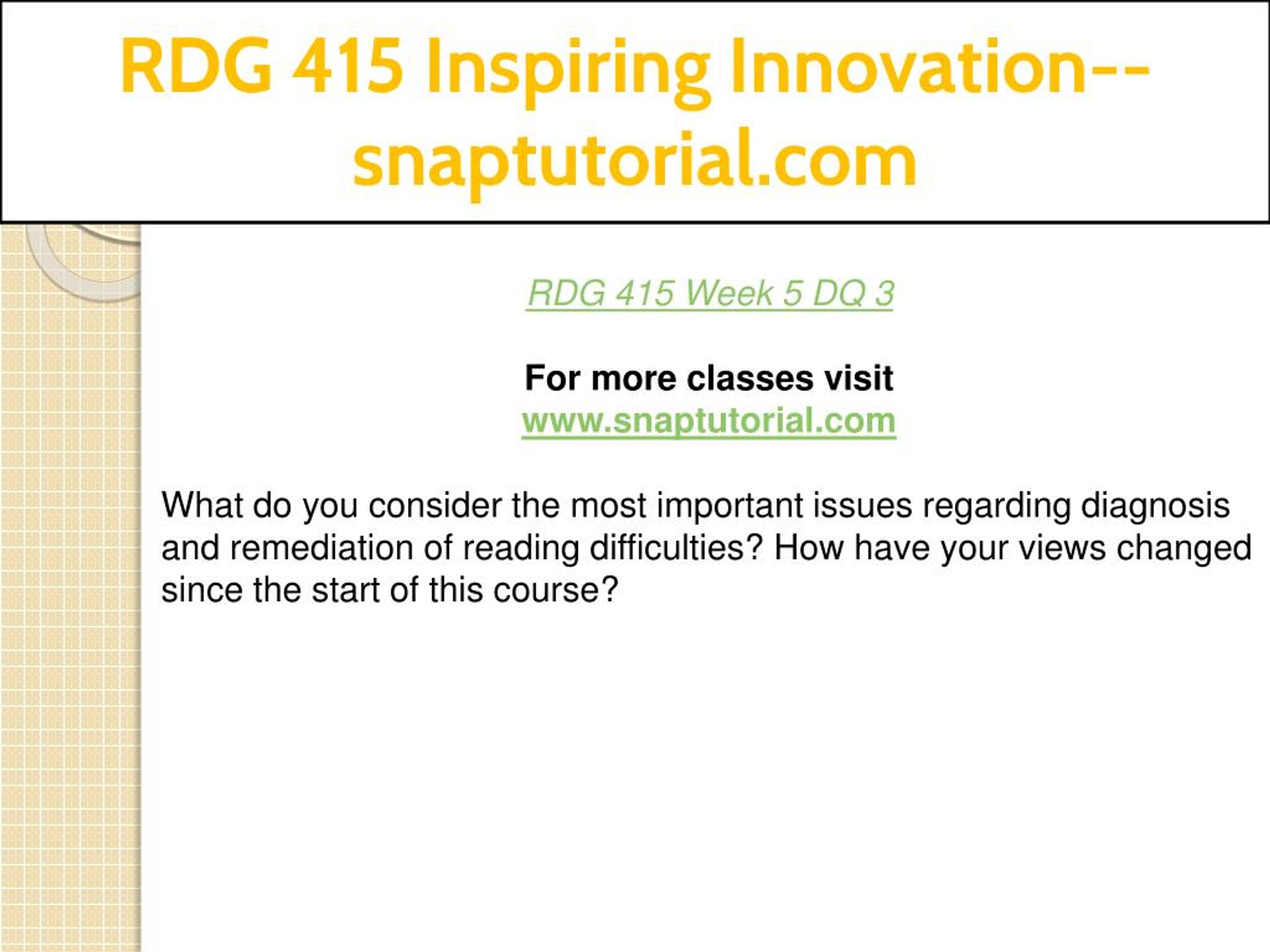 RDG 415 Inspiring Innovation--snaptutorial.com

RDG 415 Week 5 DQ 3

For more classes visit
www.snaptutorial.com

What do you consider the most important issues regarding diagnosis and remediation of reading difficulties? How have your views changed since the start of this course?